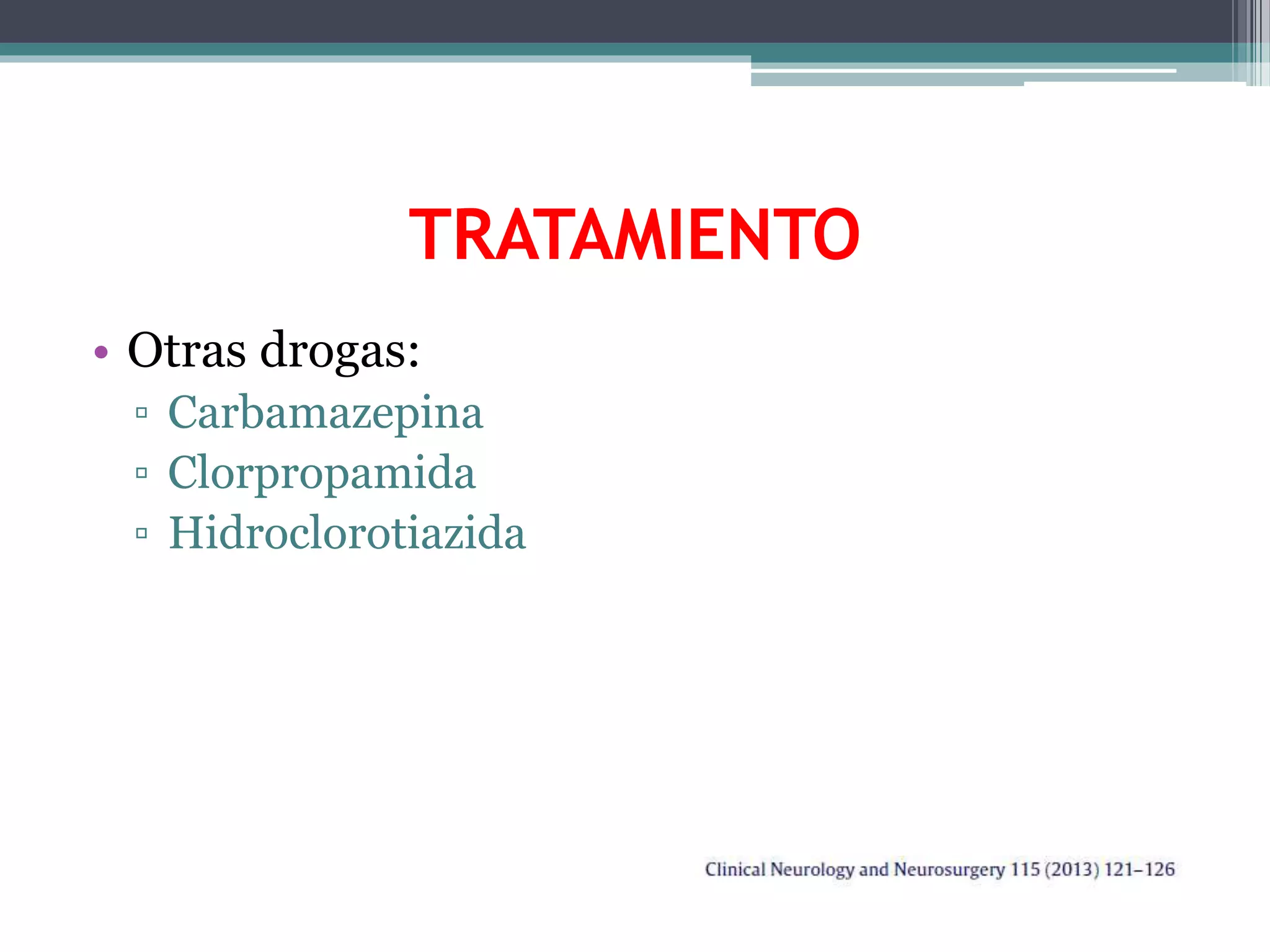 TRATAMIENTO

• Otras drogas:
▫ Carbamazepina
▫ Clorpropamida
▫ Hidroclorotiazida

Clinical Neurology and Neurosurgery 115 (2013) 121–126